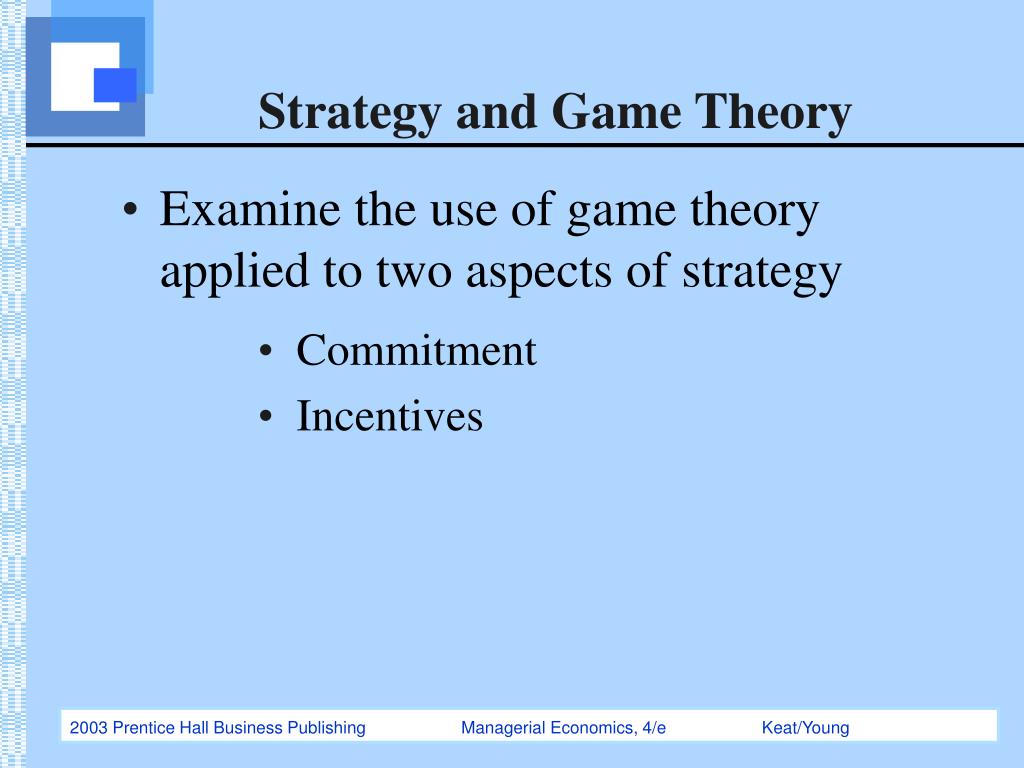 Strategy and Game Theory

• Examine the use of game theory applied to two aspects of strategy

• Commitment
• Incentives

2003 Prentice Hall Business Publishing Managerial Economics, 4/e Keat/Young